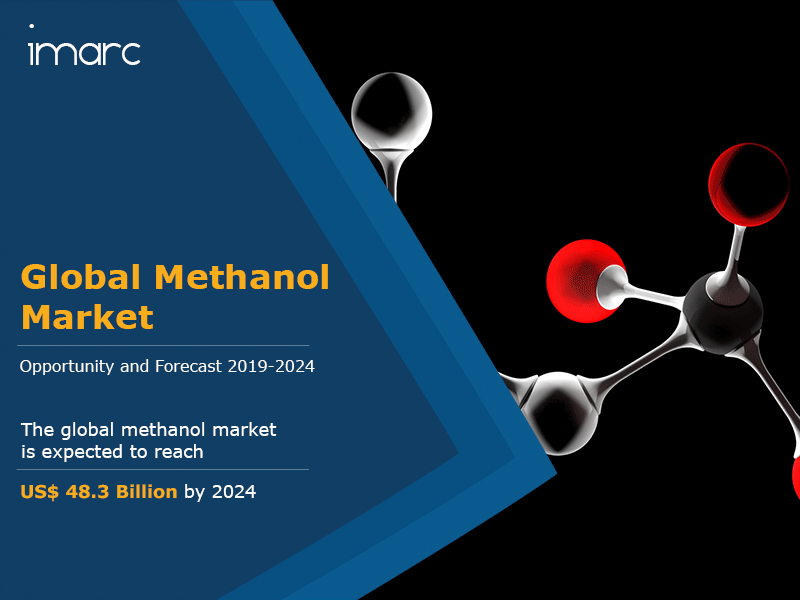 imarc

Global Methanol Market

Opportunity and Forecast 2019-2024

The global methanol market is expected to reach

US$ 48.3 Billion by 2024